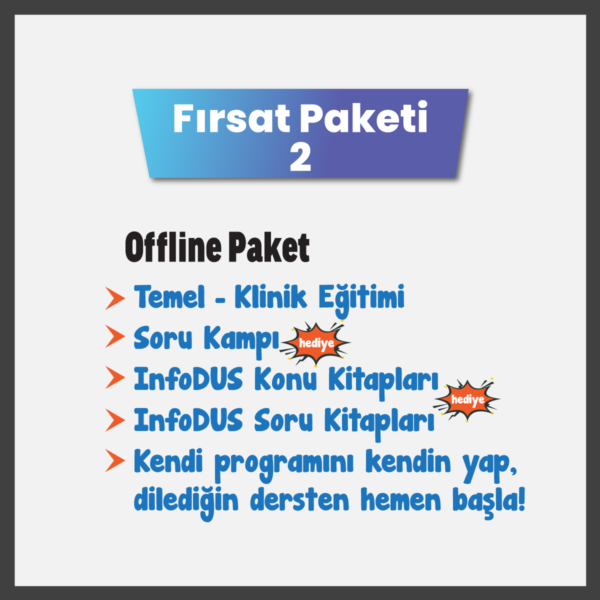 Fırsat Paketi
2

Offline Paket

Temel - Klinik Eğitimi

Soru Kampı hediye

InfoDUS Konu Kitapları hediye

InfoDUS Soru Kitapları

Kendi programını kendin yap, dilediğin dersten hemen başla!